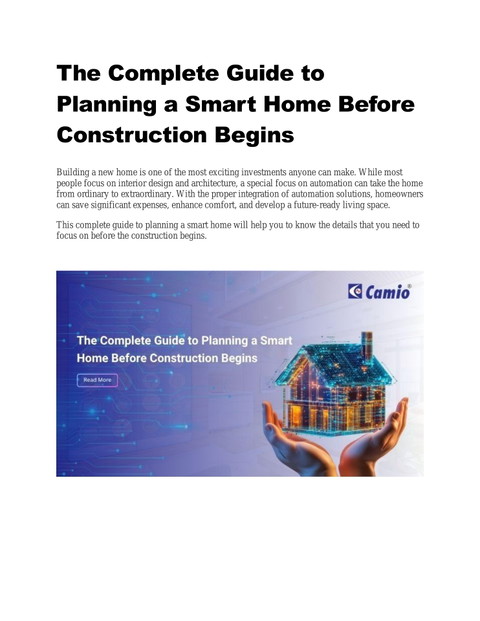 The Complete Guide to Planning a Smart Home Before Construction Begins

Building a new home is one of the most exciting investments anyone can make. While most people focus on interior design and architecture, a special focus on automation can take the home from ordinary to extraordinary. With the proper integration of automation solutions, homeowners can save significant expenses, enhance comfort, and develop a future-ready living space.

This complete guide to planning a smart home will help you to know the details that you need to focus on before the construction begins.

Camio®

The Complete Guide to Planning a Smart Home Before Construction Begins

Read More